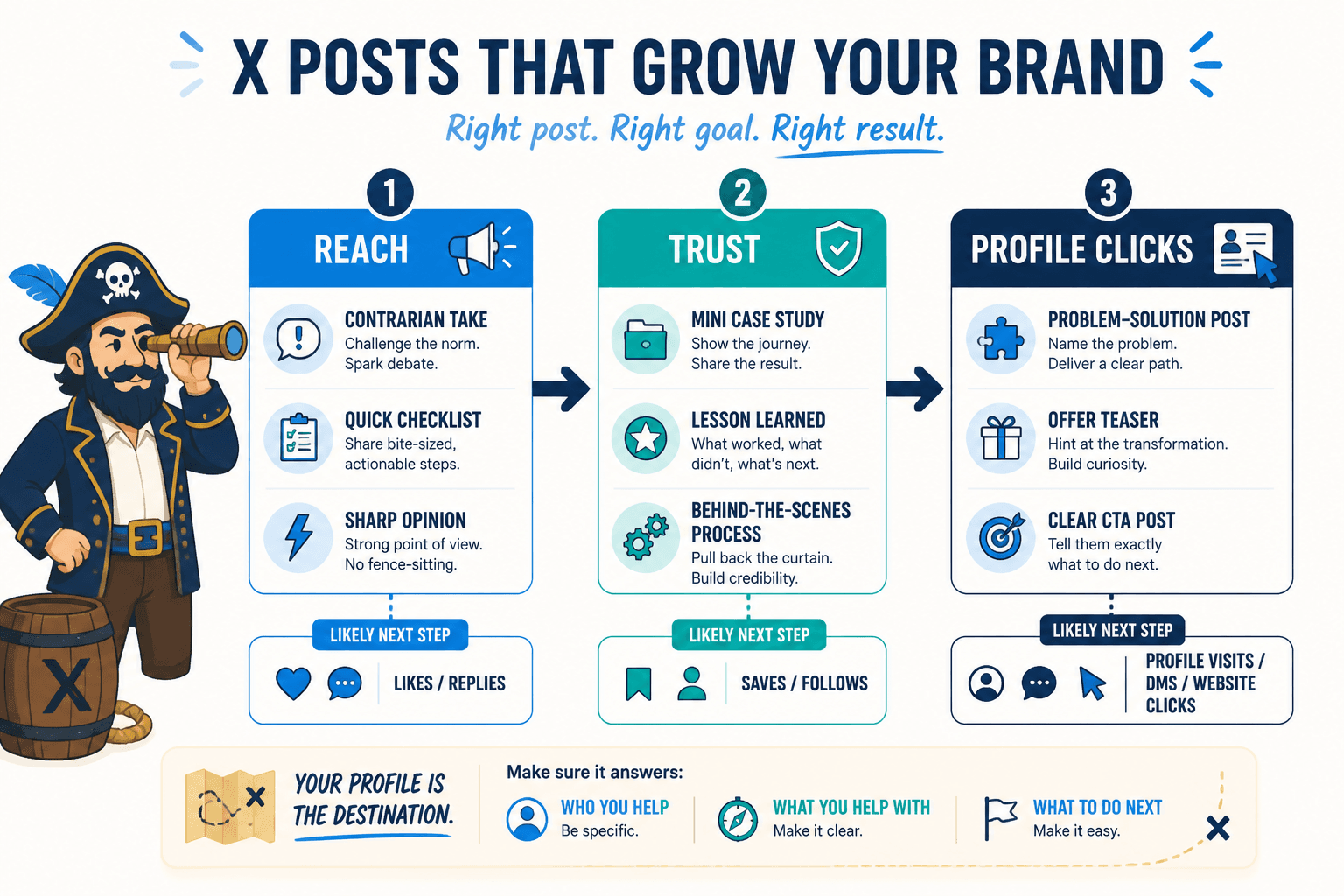 X POSTS THAT GROW YOUR BRAND

Right post. Right goal. Right result.

1

REACH

CONTRARIAN TAKE
Challenge the norm. Spark debate.

QUICK CHECKLIST
Share bite-sized, actionable steps.

SHARP OPINION
Strong point of view. No fence-sitting.

LIKELY NEXT STEP

LIKES / REPLIES

2

TRUST

MINI CASE STUDY
Show the journey. Share the result.

LESSON LEARNED
What worked, what didn't, what's next.

BEHIND-THE-SCENES PROCESS
Pull back the curtain. Build credibility.

LIKELY NEXT STEP

SAVES / FOLLOWS

3

PROFILE CLICKS

PROBLEM-SOLUTION POST
Name the problem. Deliver a clear path.

OFFER TEASER
Hint at the transformation. Build curiosity.

CLEAR CTA POST
Tell them exactly what to do next.

LIKELY NEXT STEP

PROFILE VISITS / DMS / WEBSITE CLICKS

X

YOUR PROFILE IS THE DESTINATION.

Make sure it answers:

WHO YOU HELP
Be specific.

WHAT YOU HELP WITH
Make it clear.

WHAT TO DO NEXT
Make it easy.